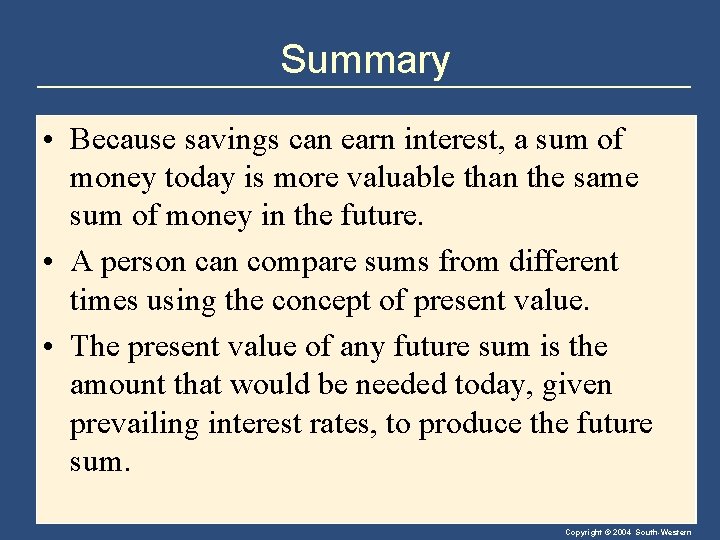 Summary

• Because savings can earn interest, a sum of money today is more valuable than the same sum of money in the future.

• A person can compare sums from different times using the concept of present value.

• The present value of any future sum is the amount that would be needed today, given prevailing interest rates, to produce the future sum.

Copyright © 2004 South-Western